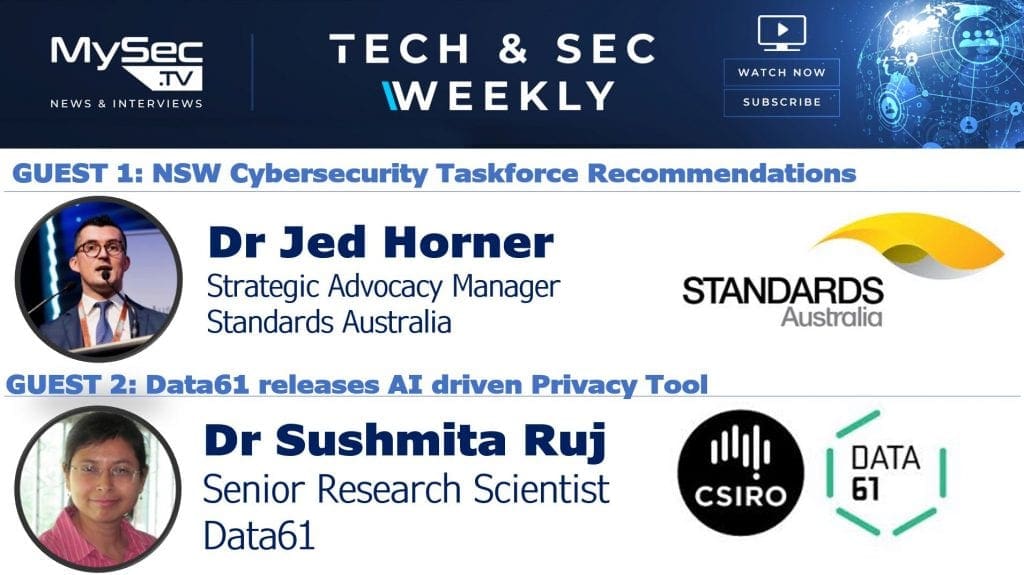 MySec .TV
NEWS & INTERVIEWS

TECH & SEC WEEKLY

WATCH NOW
SUBSCRIBE

GUEST 1: NSW Cybersecurity Taskforce Recommendations

Dr Jed Horner
Strategic Advocacy Manager
Standards Australia

STANDARDS Australia

GUEST 2: Data61 releases AI driven Privacy Tool

Dr Sushmita Ruj
Senior Research Scientist
Data61

CSIRO

DATA 61